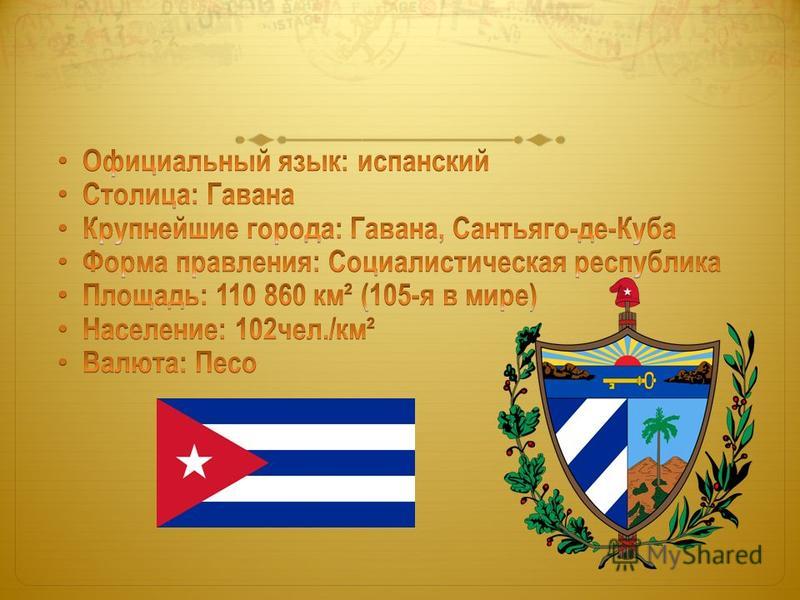 • Официальный язык: испанский
• Столица: Гавана
• Крупнейшие города: Гавана, Сантьяго-де-Куба
• Форма правления: Социалистическая республика
• Площадь: 110 860 км² (105-я в мире)
• Население: 102чел./км²
• Валюта: Песо

MyShared